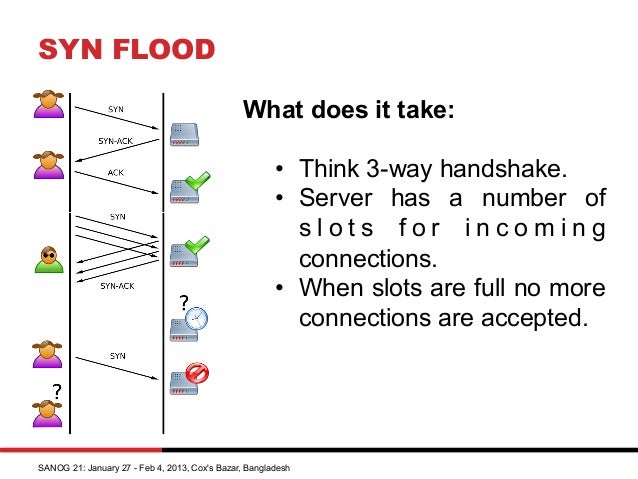 SYN FLOOD

SYN
SYN-ACK
ACK
SYN
SYN-ACK
?
SYN
?

What does it take:

• Think 3-way handshake.
• Server has a number of slots for incoming connections.
• When slots are full no more connections are accepted.

SANOG 21: January 27 - Feb 4, 2013, Cox's Bazar, Bangladesh